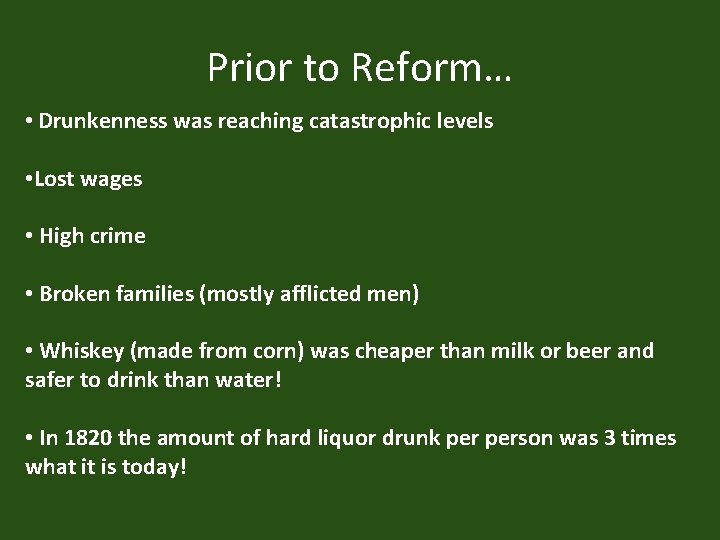 Prior to Reform…

• Drunkenness was reaching catastrophic levels

•Lost wages

• High crime

• Broken families (mostly afflicted men)

• Whiskey (made from corn) was cheaper than milk or beer and safer to drink than water!

• In 1820 the amount of hard liquor drunk per person was 3 times what it is today!